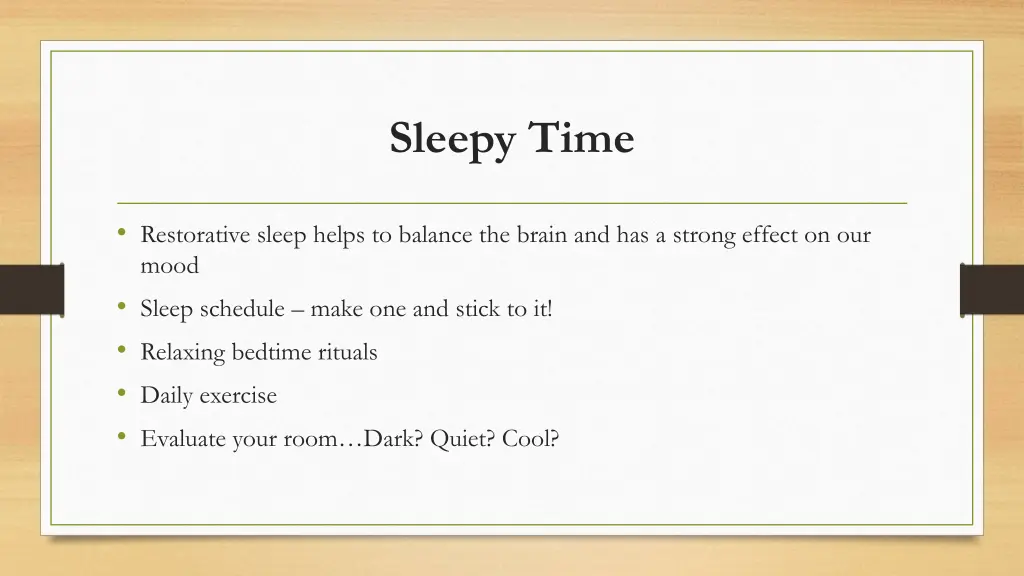 Sleepy Time

• Restorative sleep helps to balance the brain and has a strong effect on our mood
• Sleep schedule – make one and stick to it!
• Relaxing bedtime rituals
• Daily exercise
• Evaluate your room…Dark? Quiet? Cool?